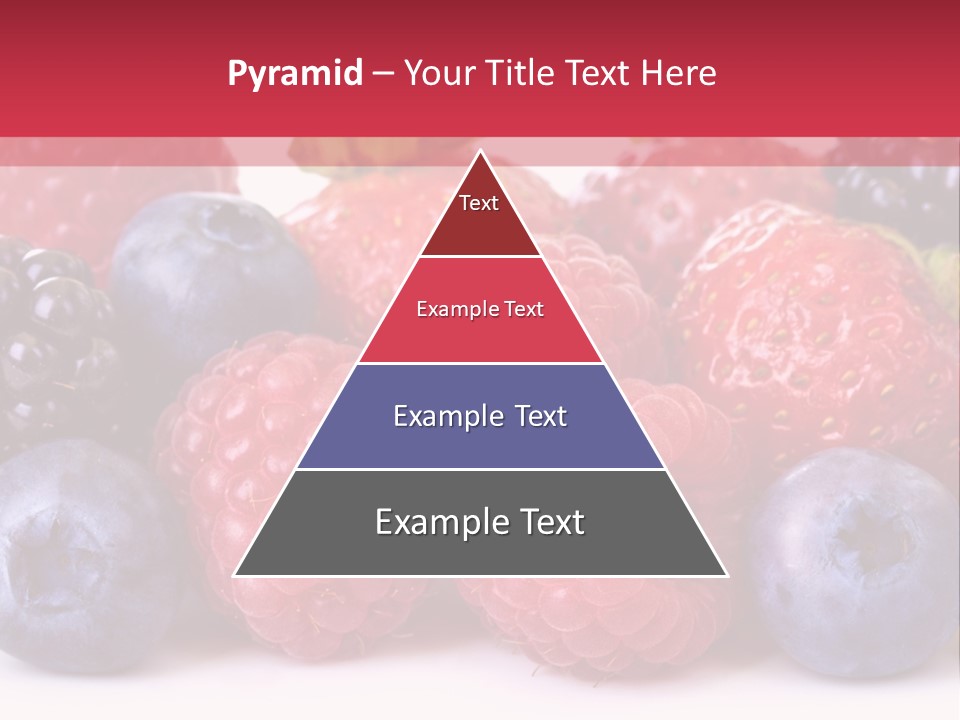 Pyramid – Your Title Text Here

Text

Example Text

Example Text

Example Text